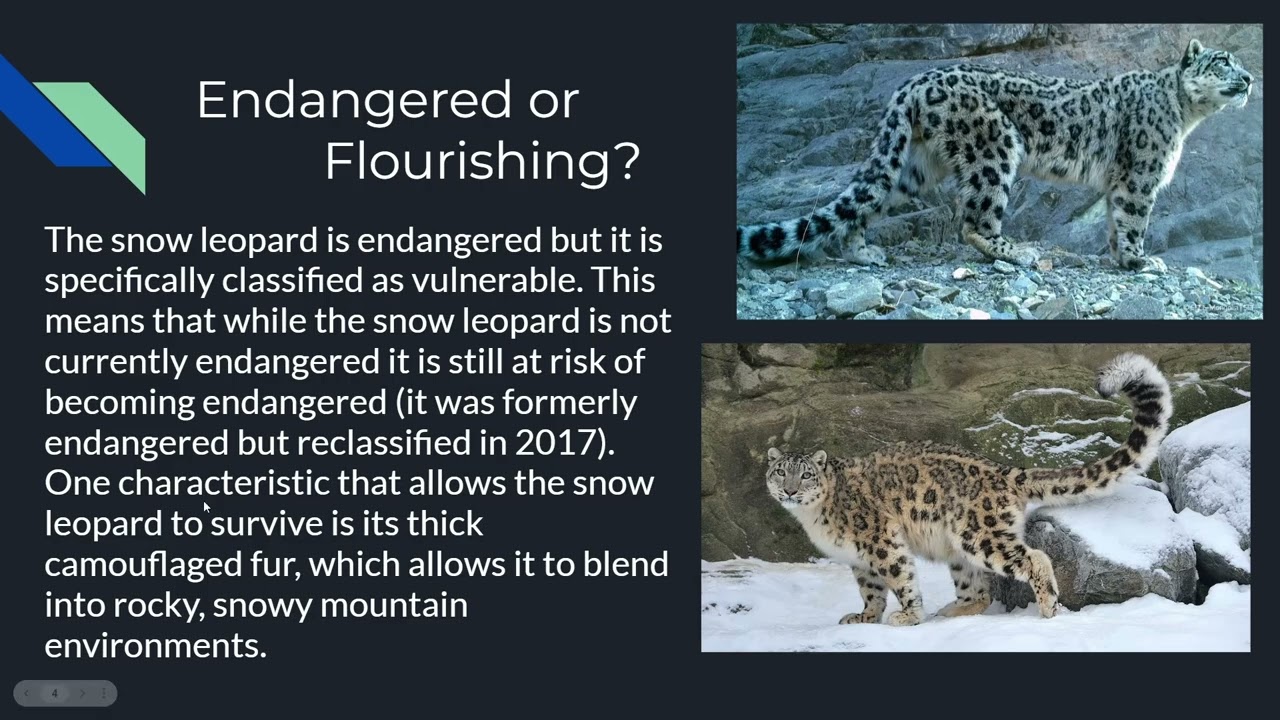 Endangered or Flourishing?

The snow leopard is endangered but it is specifically classified as vulnerable. This means that while the snow leopard is not currently endangered it is still at risk of becoming endangered (it was formerly endangered but reclassified in 2017). One characteristic that allows the snow leopard to survive is its thick camouflaged fur, which allows it to blend into rocky, snowy mountain environments.

4